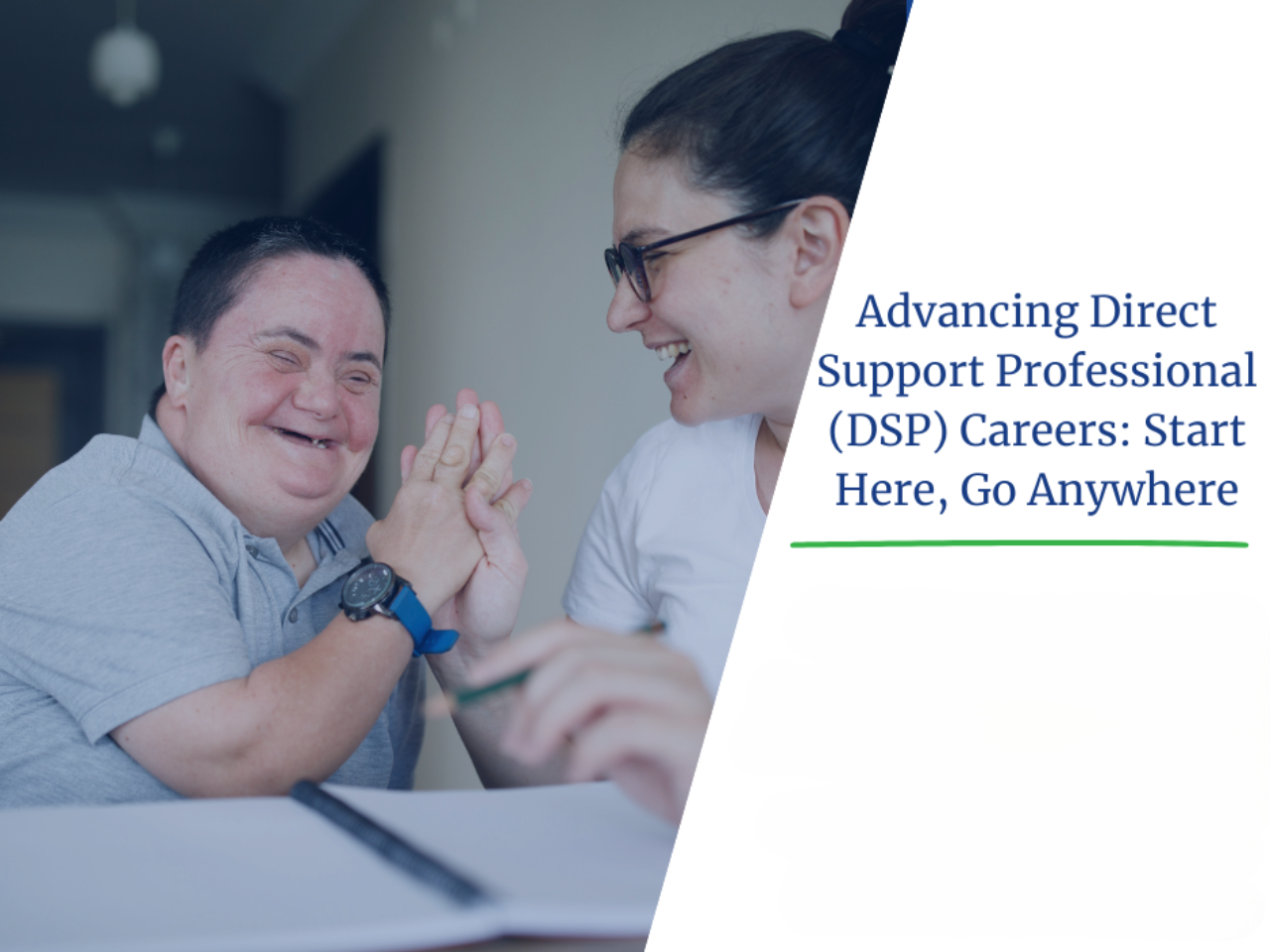 Advancing Direct Support Professional (DSP) Careers: Start Here, Go Anywhere